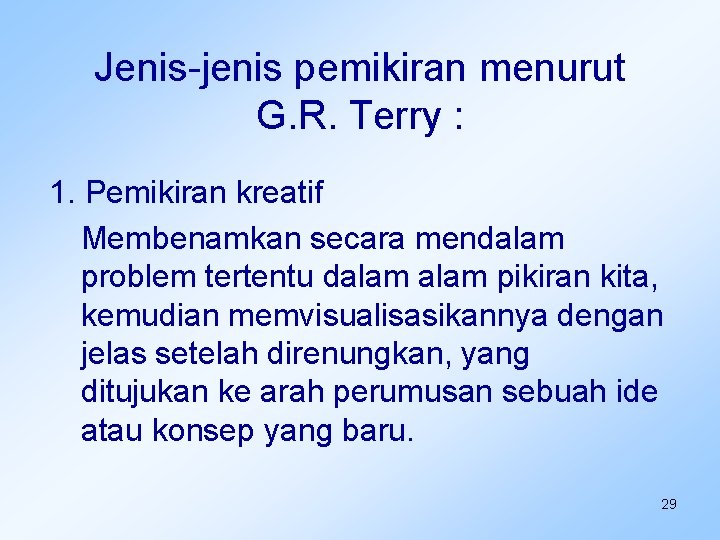 Jenis-jenis pemikiran menurut G.R. Terry :

1. Pemikiran kreatif

Membenamkan secara mendalam problem tertentu dalam alam pikiran kita, kemudian memvisualisasikannya dengan jelas setelah direnungkan, yang ditujukan ke arah perumusan sebuah ide atau konsep yang baru.

29